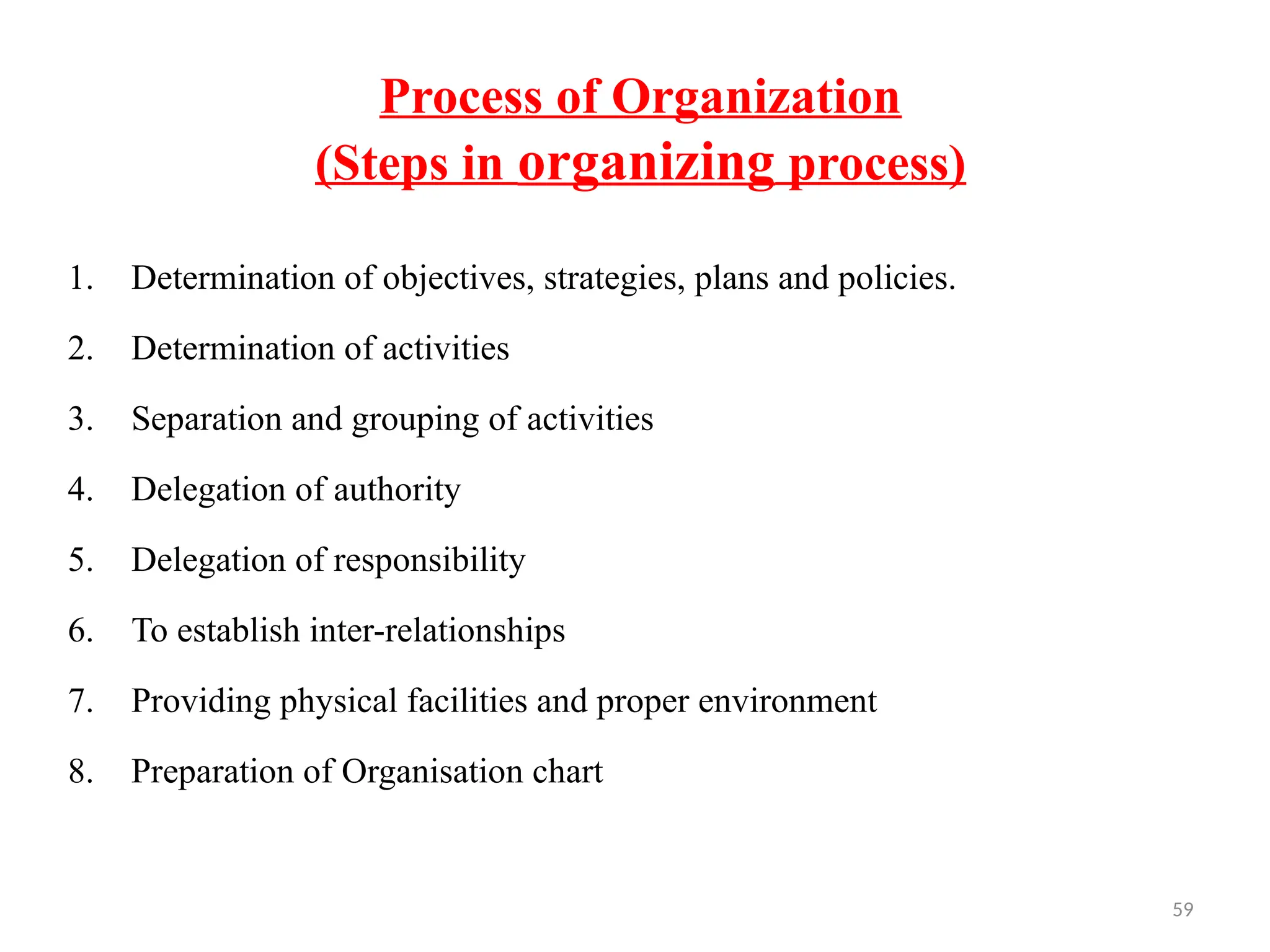 Process of Organization
(Steps in organizing process)

1. Determination of objectives, strategies, plans and policies.

2. Determination of activities

3. Separation and grouping of activities

4. Delegation of authority

5. Delegation of responsibility

6. To establish inter-relationships

7. Providing physical facilities and proper environment

8. Preparation of Organisation chart

59